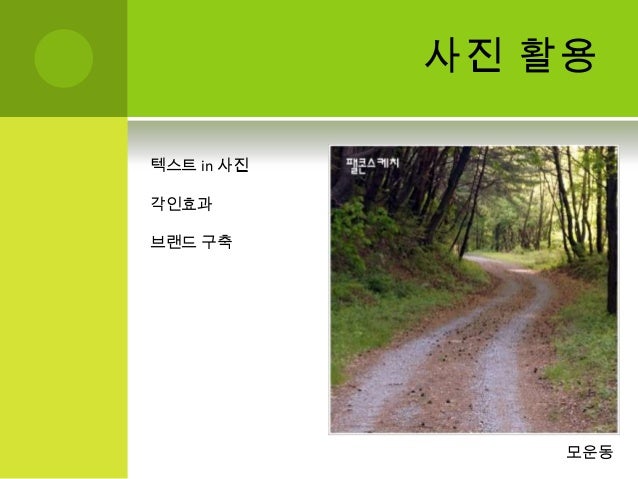 사진 활용

텍스트 in 사진

각인효과

브랜드 구축

팰콘스케치

모운동